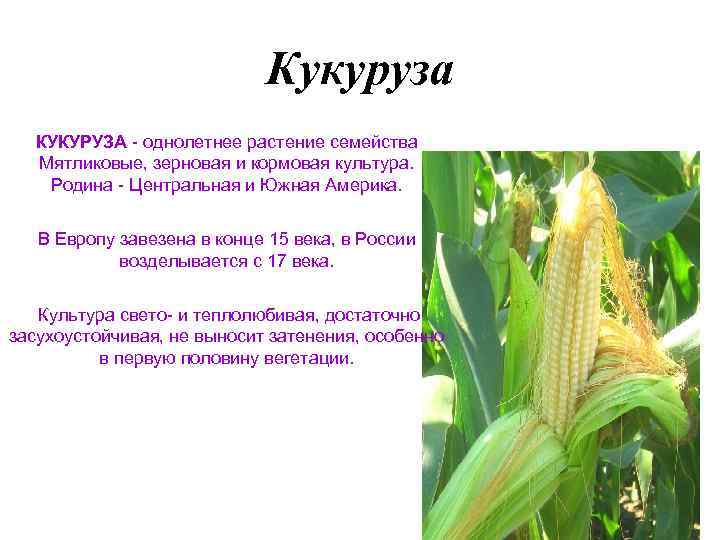 Кукуруза

КУКУРУЗА - однолетнее растение семейства Мятликовые, зерновая и кормовая культура. Родина - Центральная и Южная Америка.

В Европу завезена в конце 15 века, в России возделывается с 17 века.

Культура свето- и теплолюбивая, достаточно засухоустойчивая, не выносит затенения, особенно в первую половину вегетации.